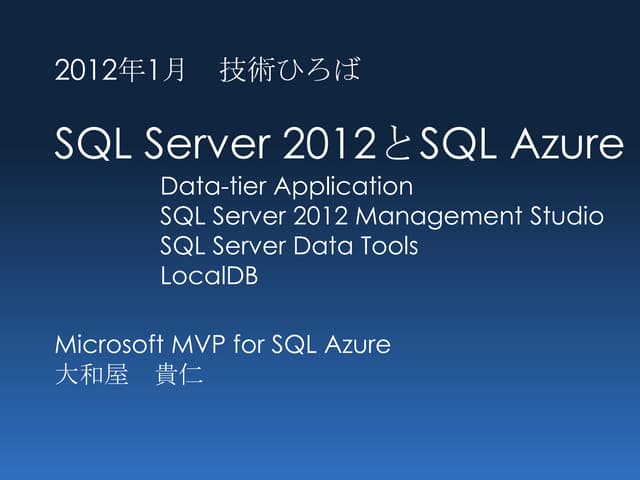 2012年1月　技術ひろば

SQL Server 2012とSQL Azure

Data-tier Application
SQL Server 2012 Management Studio
SQL Server Data Tools
LocalDB

Microsoft MVP for SQL Azure
大和屋　貴仁